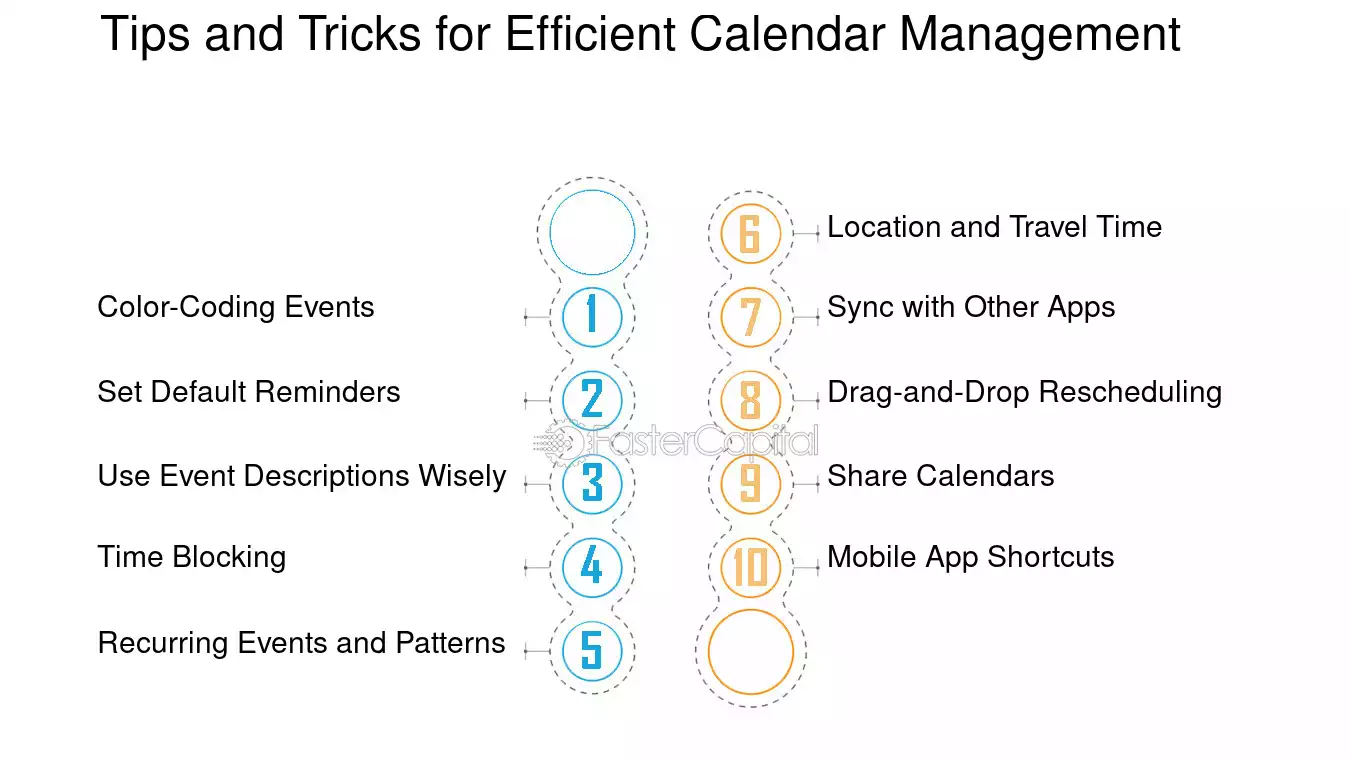 Tips and Tricks for Efficient Calendar Management

Color-Coding Events 1

Set Default Reminders 2

Use Event Descriptions Wisely 3

Time Blocking 4

Recurring Events and Patterns 5

6 Location and Travel Time

7 Sync with Other Apps

8 Drag-and-Drop Rescheduling

9 Share Calendars

10 Mobile App Shortcuts

FasterCapital